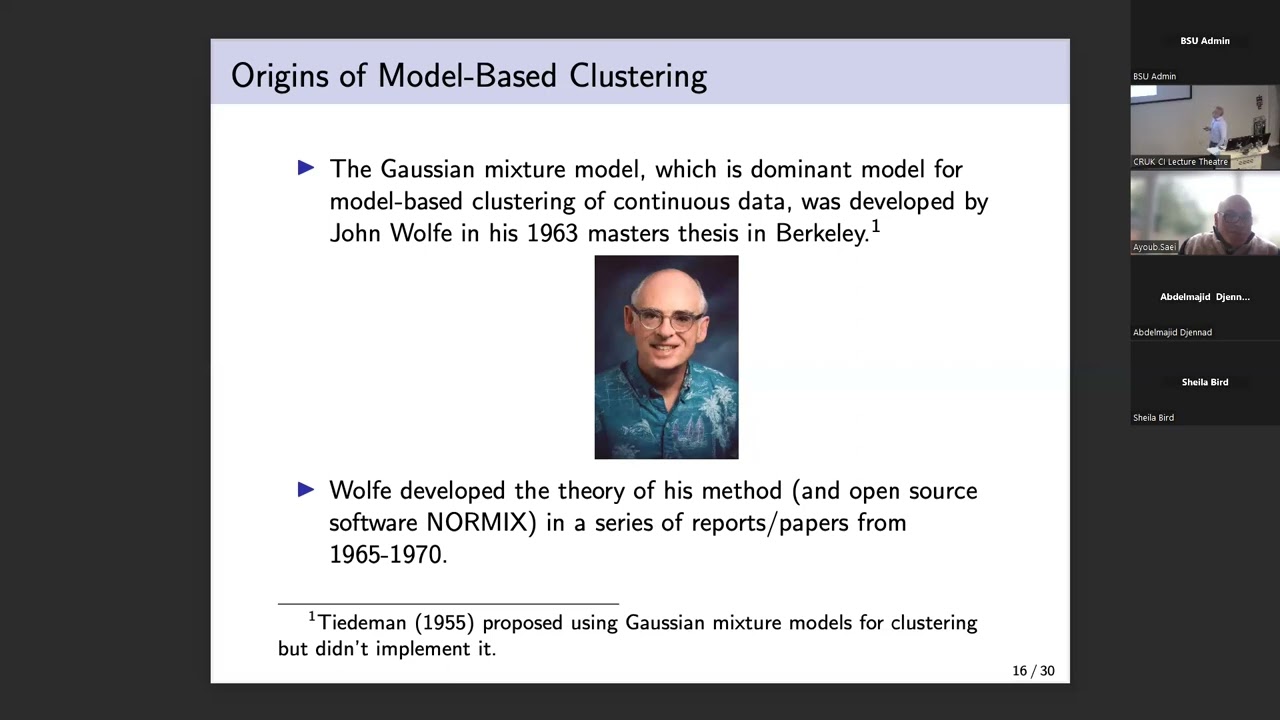 Origins of Model-Based Clustering

▶ The Gaussian mixture model, which is dominant model for model-based clustering of continuous data, was developed by John Wolfe in his 1963 masters thesis in Berkeley.$^1$

▶ Wolfe developed the theory of his method (and open source software NORMIX) in a series of reports/papers from 1965-1970.

$^1$Tiedeman (1955) proposed using Gaussian mixture models for clustering but didn't implement it.

16 / 30

BSU Admin
BSU Admin
CRUK CI Lecture Theatre
Ayoub.Saei
Abdelmajid Djenn...
Abdelmajid Djennad
Sheila Bird
Sheila Bird